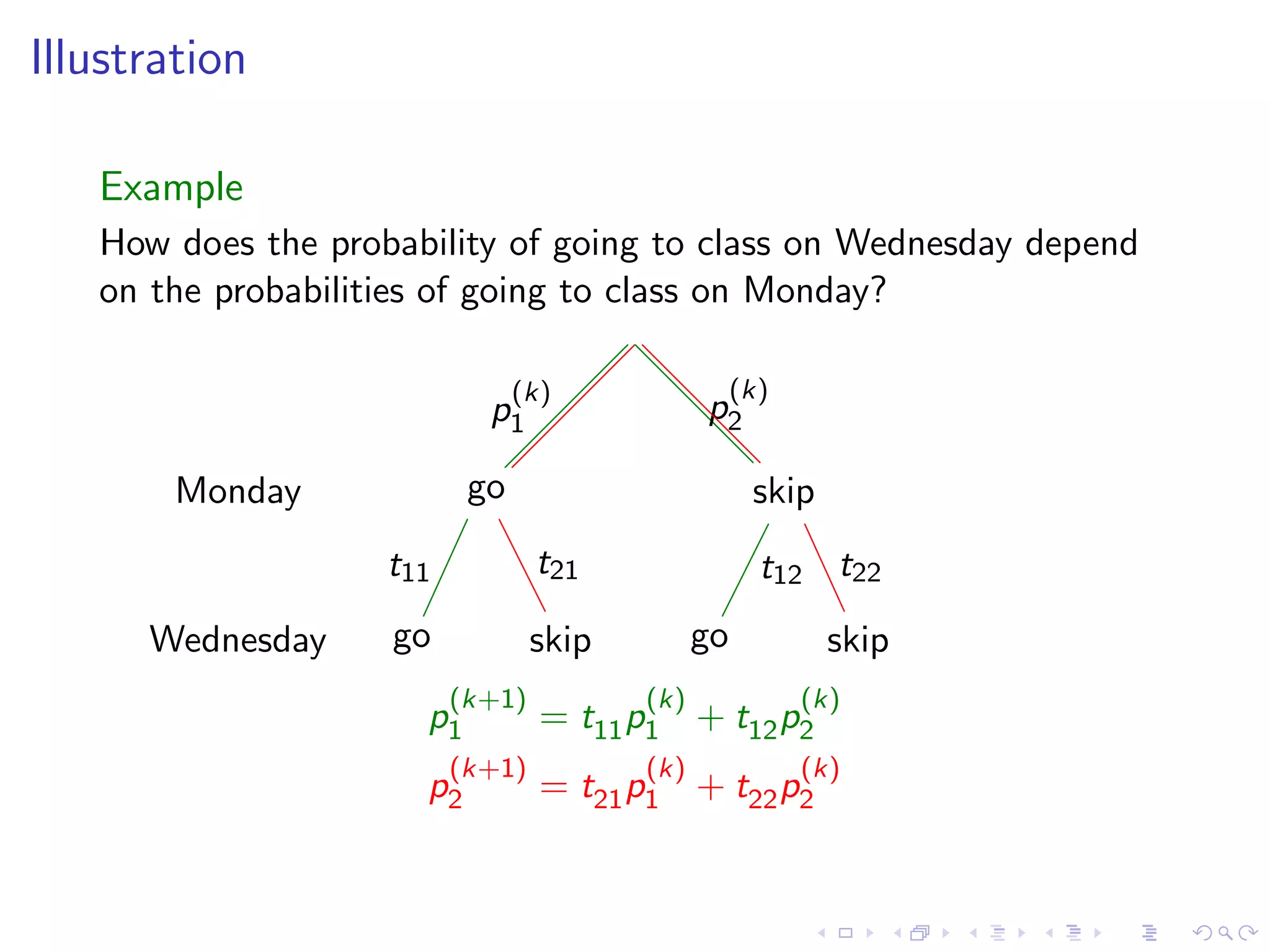 Illustration

Example

How does the probability of going to class on Wednesday depend on the probabilities of going to class on Monday?

$p_1^{(k)}$ $p_2^{(k)}$

Monday go skip

$t_{11}$ $t_{21}$ $t_{12}$ $t_{22}$

Wednesday go skip go skip

$p_1^{(k+1)} = t_{11}p_1^{(k)} + t_{12}p_2^{(k)}$

$p_2^{(k+1)} = t_{21}p_1^{(k)} + t_{22}p_2^{(k)}$